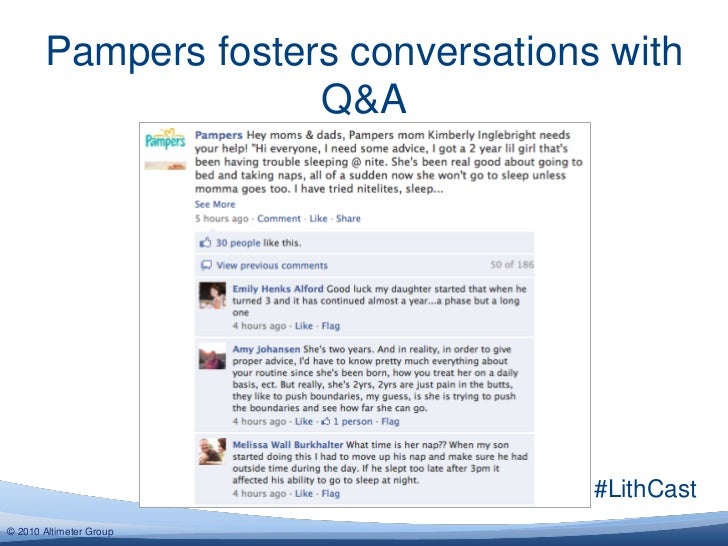 Pampers fosters conversations with Q&A

Pampers

Pampers Hey moms & dads, Pampers mom Kimberly Inglebright needs your help! "Hi everyone, I need some advice, I got a 2 year lil girl that's been having trouble sleeping @ nite. She's been real good about going to bed and taking naps, all of a sudden now she won't go to sleep unless momma goes too. I have tried nitelites, sleep...

See More

5 hours ago · Comment · Like · Share

30 people like this.

View previous comments 50 of 186

Emily Henks Alford Good luck my daughter started that when he turned 3 and it has continued almost a year...a phase but a long one

4 hours ago · Like · Flag

Amy Johansen She's two years. And in reality, in order to give proper advice, I'd have to know pretty much everything about your routine since she's been born, how you treat her on a daily basis, ect. But really, she's 2yrs, 2yrs are just pain in the butts, they like to push boundaries, my guess, is she is trying to push the boundaries and see how far she can go.

4 hours ago · Like · 1 person · Flag

Melissa Wall Burkhalter What time is her nap?? When my son started doing this I had to move up his nap and make sure he had outside time during the day. If he slept too late after 3pm it affected his ability to go to sleep at night.

4 hours ago · Like · Flag

#LithCast

© 2010 Altimeter Group